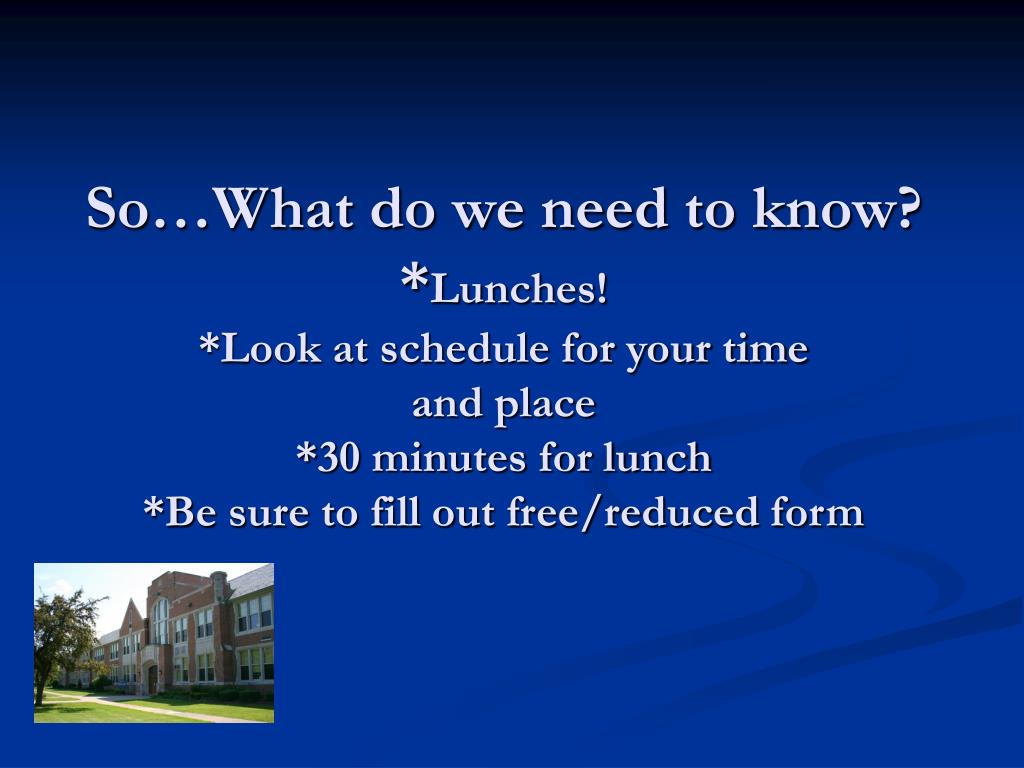 So…What do we need to know?
*Lunches!
*Look at schedule for your time and place
*30 minutes for lunch
*Be sure to fill out free/reduced form